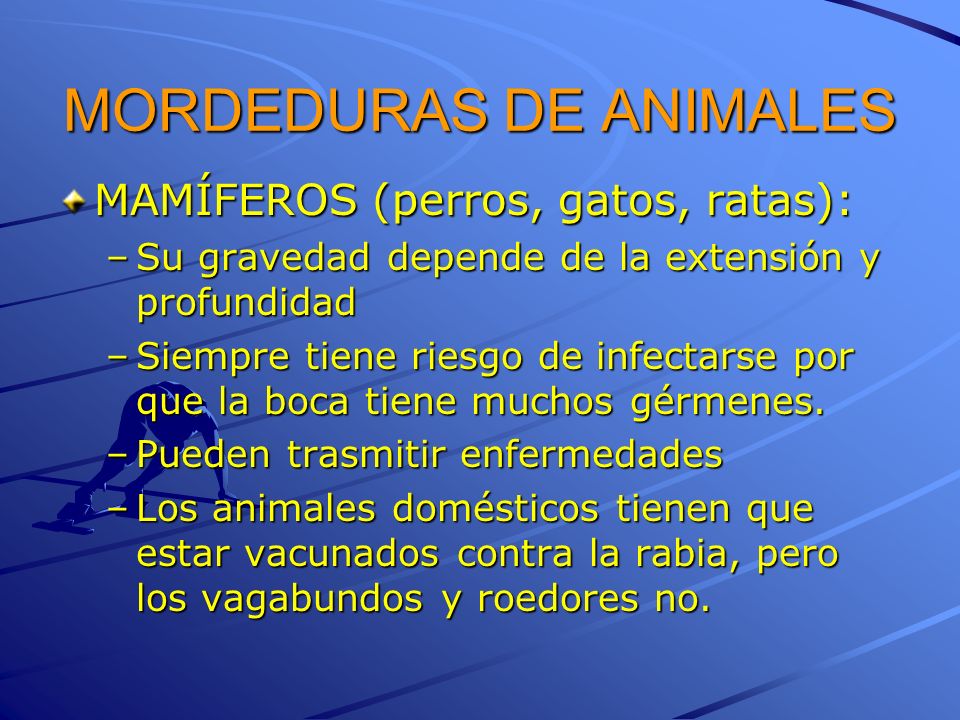 MORDEDURAS DE ANIMALES

MAMÍFEROS (perros, gatos, ratas):

– Su gravedad depende de la extensión y profundidad

– Siempre tiene riesgo de infectarse por que la boca tiene muchos gérmenes.

– Pueden trasmitir enfermedades

– Los animales domésticos tienen que estar vacunados contra la rabia, pero los vagabundos y roedores no.